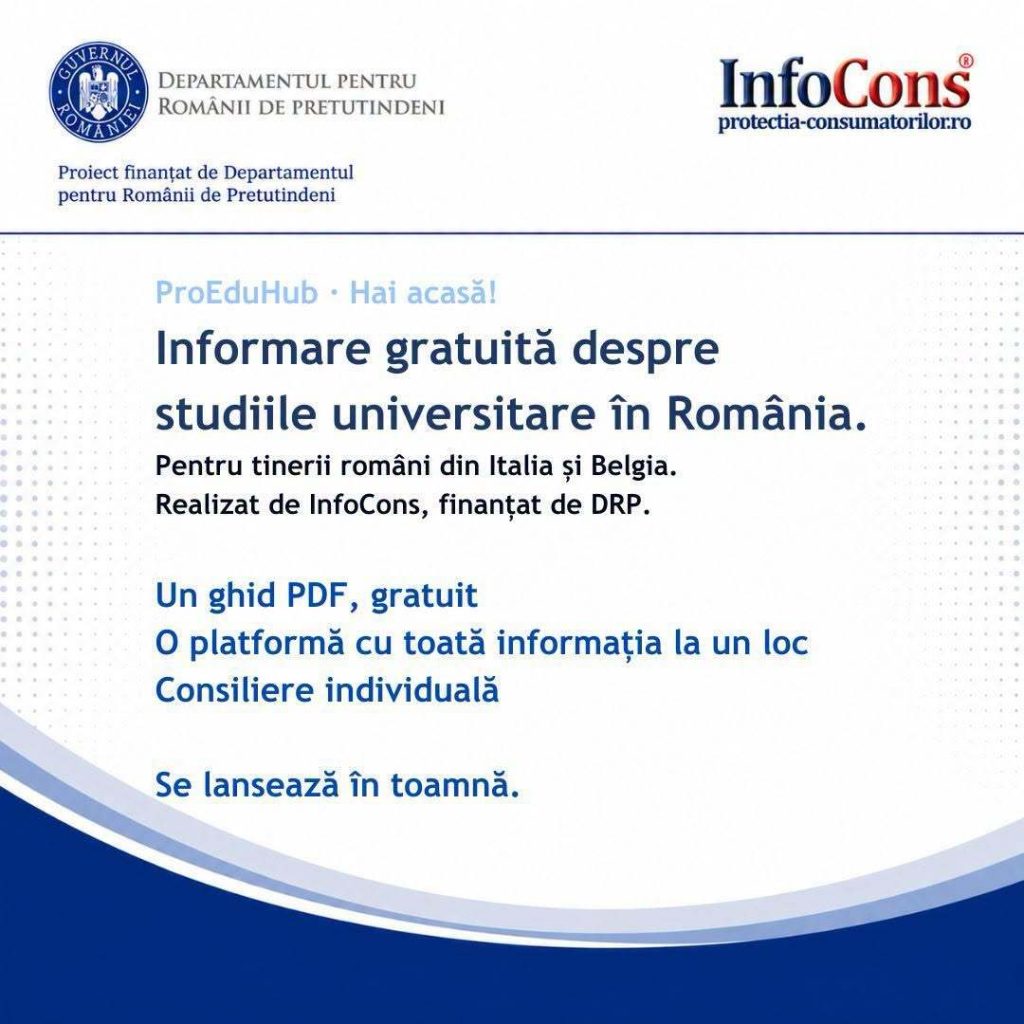 GUVERNUL ROMÂNIEI

DEPARTAMENTUL PENTRU ROMÂNII DE PRETUTINDENI

InfoCons®
protectia-consumatorilor.ro

Proiect finanțat de Departamentul pentru Românii de Pretutindeni

ProEduHub · Hai acasă!

Informare gratuită despre studiile universitare în România.

Pentru tinerii români din Italia și Belgia.
Realizat de InfoCons, finanțat de DRP.

Un ghid PDF, gratuit
O platformă cu toată informația la un loc
Consiliere individuală

Se lansează în toamnă.